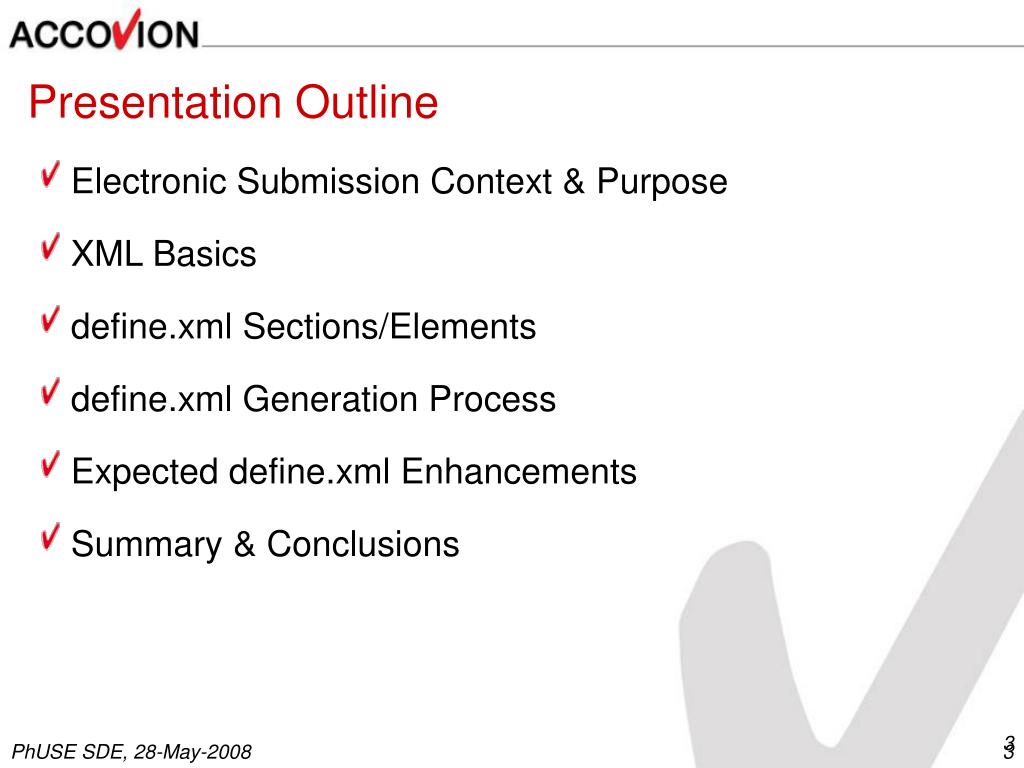 ACCOVION

Presentation Outline

Electronic Submission Context & Purpose

XML Basics

define.xml Sections/Elements

define.xml Generation Process

Expected define.xml Enhancements

Summary & Conclusions

PhUSE SDE, 28-May-2008

3

3